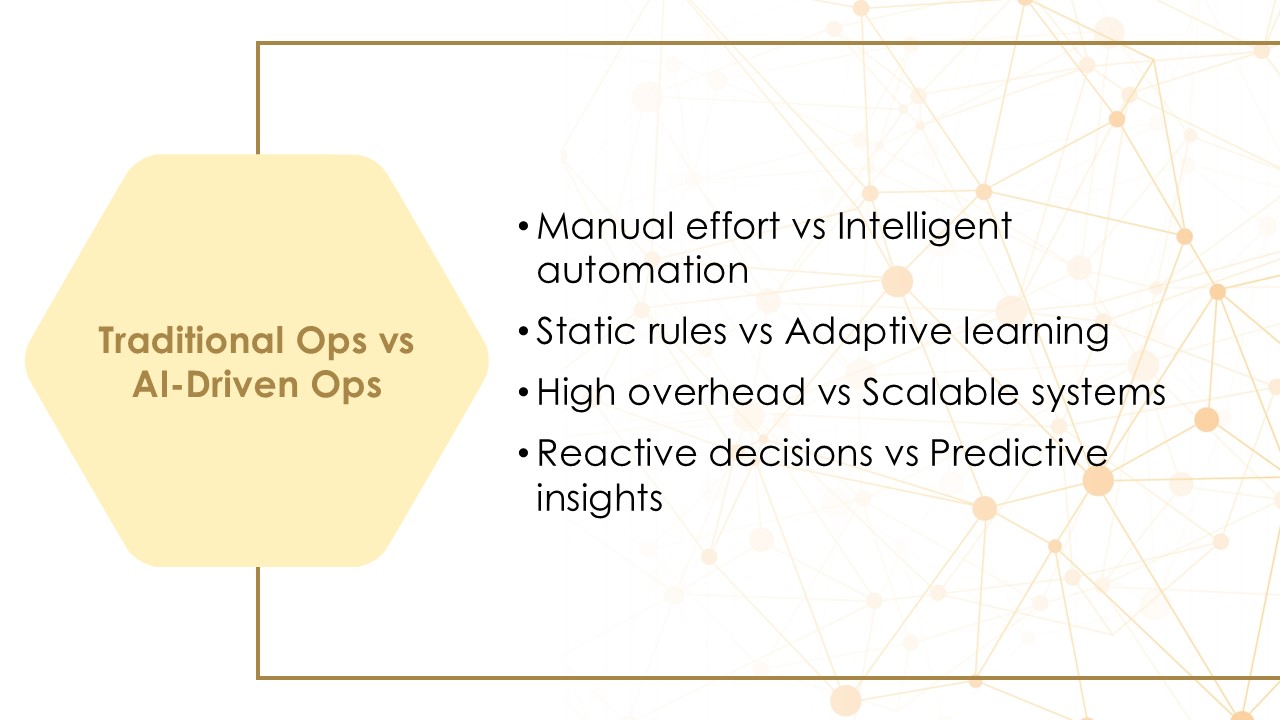 Traditional Ops vs AI-Driven Ops

• Manual effort vs Intelligent automation
• Static rules vs Adaptive learning
• High overhead vs Scalable systems
• Reactive decisions vs Predictive insights